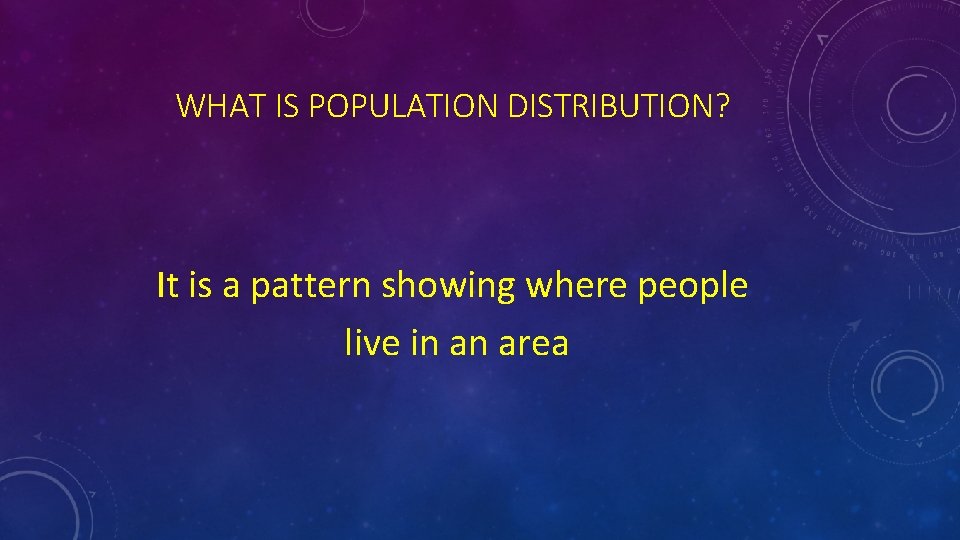 WHAT IS POPULATION DISTRIBUTION?

It is a pattern showing where people live in an area